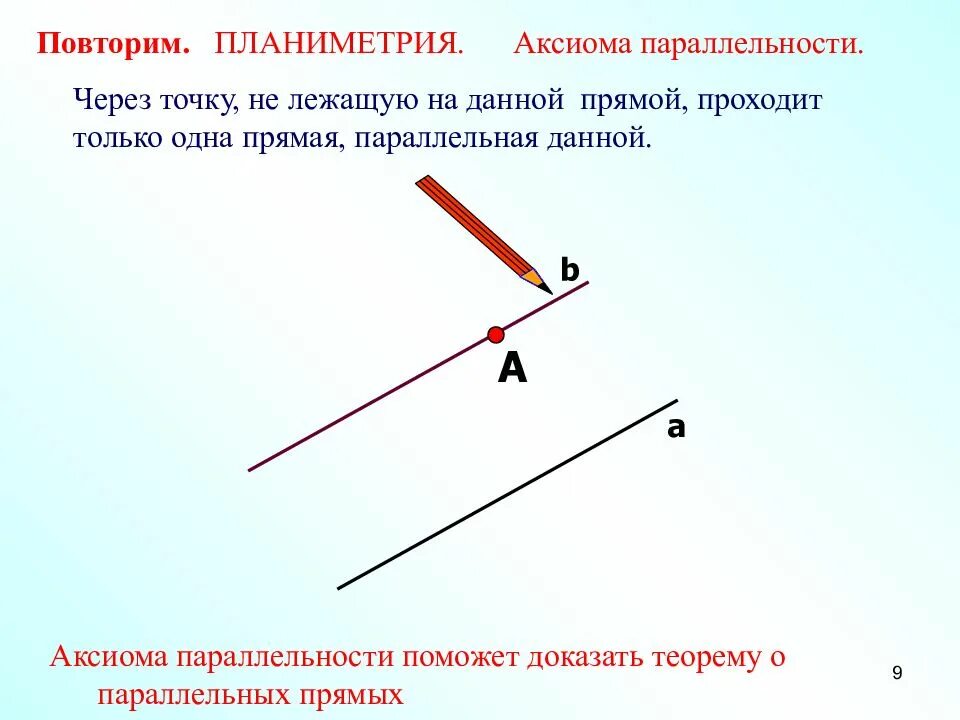 Повторим. ПЛАНИМЕТРИЯ. Аксиома параллельности.

Через точку, не лежащую на данной прямой, проходит только одна прямая, параллельная данной.

b

A

a

Аксиома параллельности поможет доказать теорему о параллельных прямых

9